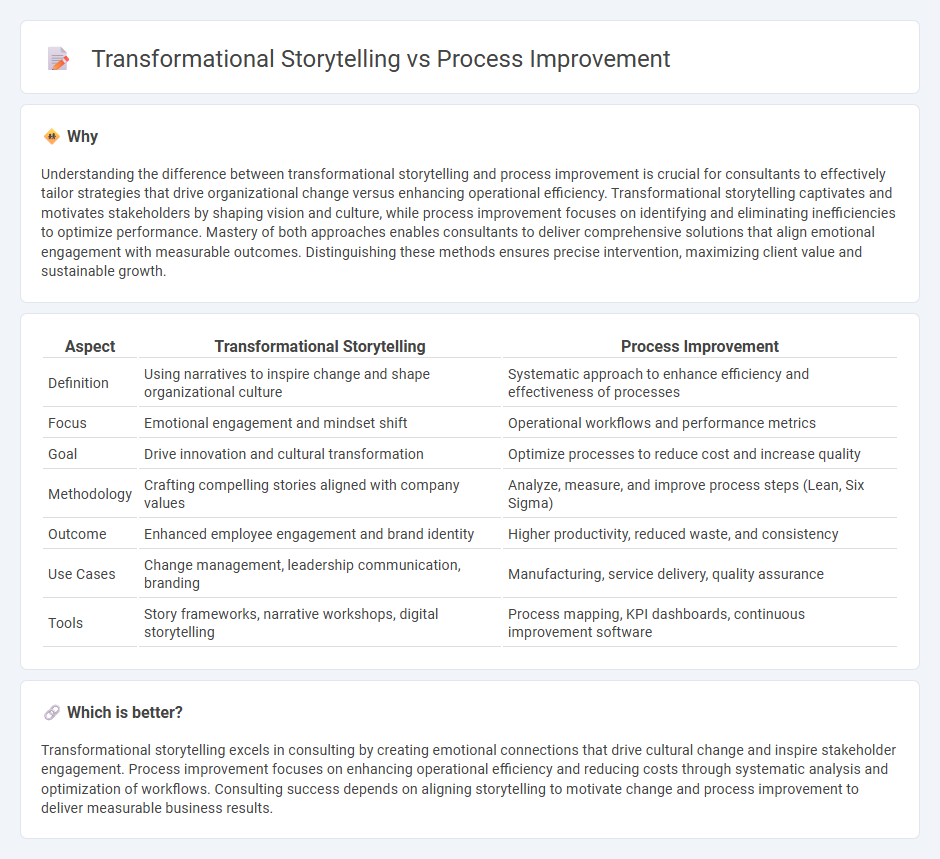 Transformational Storytelling vs Process Improvement

Why

Understanding the difference between transformational storytelling and process improvement is crucial for consultants to effectively tailor strategies that drive organizational change versus enhancing operational efficiency. Transformational storytelling captivates and motivates stakeholders by shaping vision and culture, while process improvement focuses on identifying and eliminating inefficiencies to optimize performance. Mastery of both approaches enables consultants to deliver comprehensive solutions that align emotional engagement with measurable outcomes. Distinguishing these methods ensures precise intervention, maximizing client value and sustainable growth.

| Aspect | Transformational Storytelling | Process Improvement |
|---|---|---|
| Definition | Using narratives to inspire change and shape organizational culture | Systematic approach to enhance efficiency and effectiveness of processes |
| Focus | Emotional engagement and mindset shift | Operational workflows and performance metrics |
| Goal | Drive innovation and cultural transformation | Optimize processes to reduce cost and increase quality |
| Methodology | Crafting compelling stories aligned with company values | Analyze, measure, and improve process steps (Lean, Six Sigma) |
| Outcome | Enhanced employee engagement and brand identity | Higher productivity, reduced waste, and consistency |
| Use Cases | Change management, leadership communication, branding | Manufacturing, service delivery, quality assurance |
| Tools | Story frameworks, narrative workshops, digital storytelling | Process mapping, KPI dashboards, continuous improvement software |

Which is better?

Transformational storytelling excels in consulting by creating emotional connections that drive cultural change and inspire stakeholder engagement. Process improvement focuses on enhancing operational efficiency and reducing costs through systematic analysis and optimization of workflows. Consulting success depends on aligning storytelling to motivate change and process improvement to deliver measurable business results.